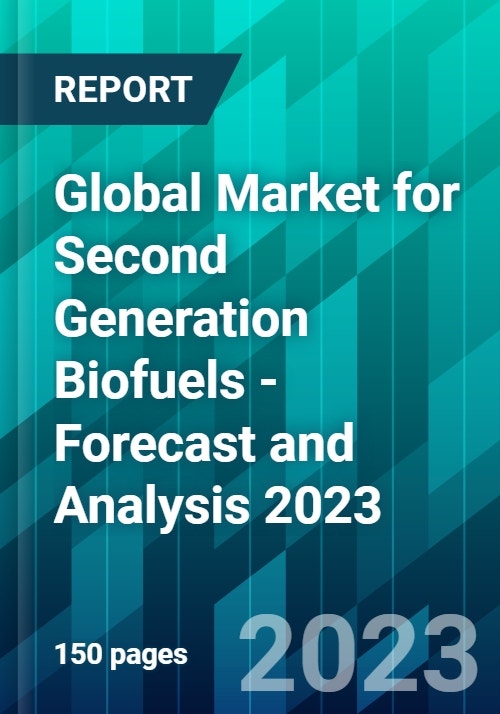 REPORT

Global Market for Second Generation Biofuels - Forecast and Analysis 2023

150 pages

2023